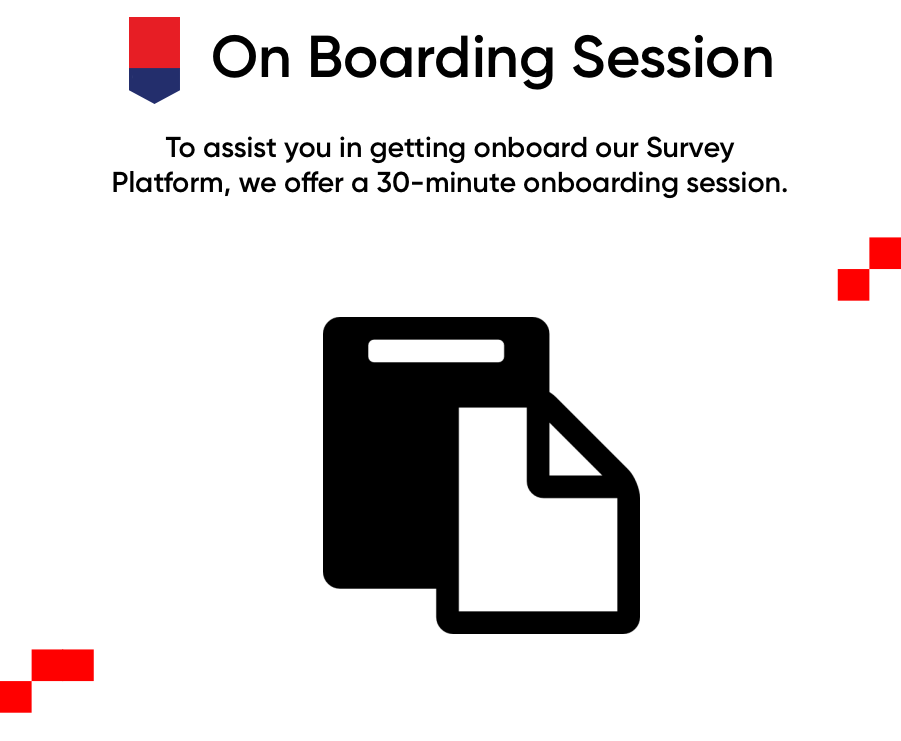 On Boarding Session

To assist you in getting onboard our Survey Platform, we offer a 30-minute onboarding session.